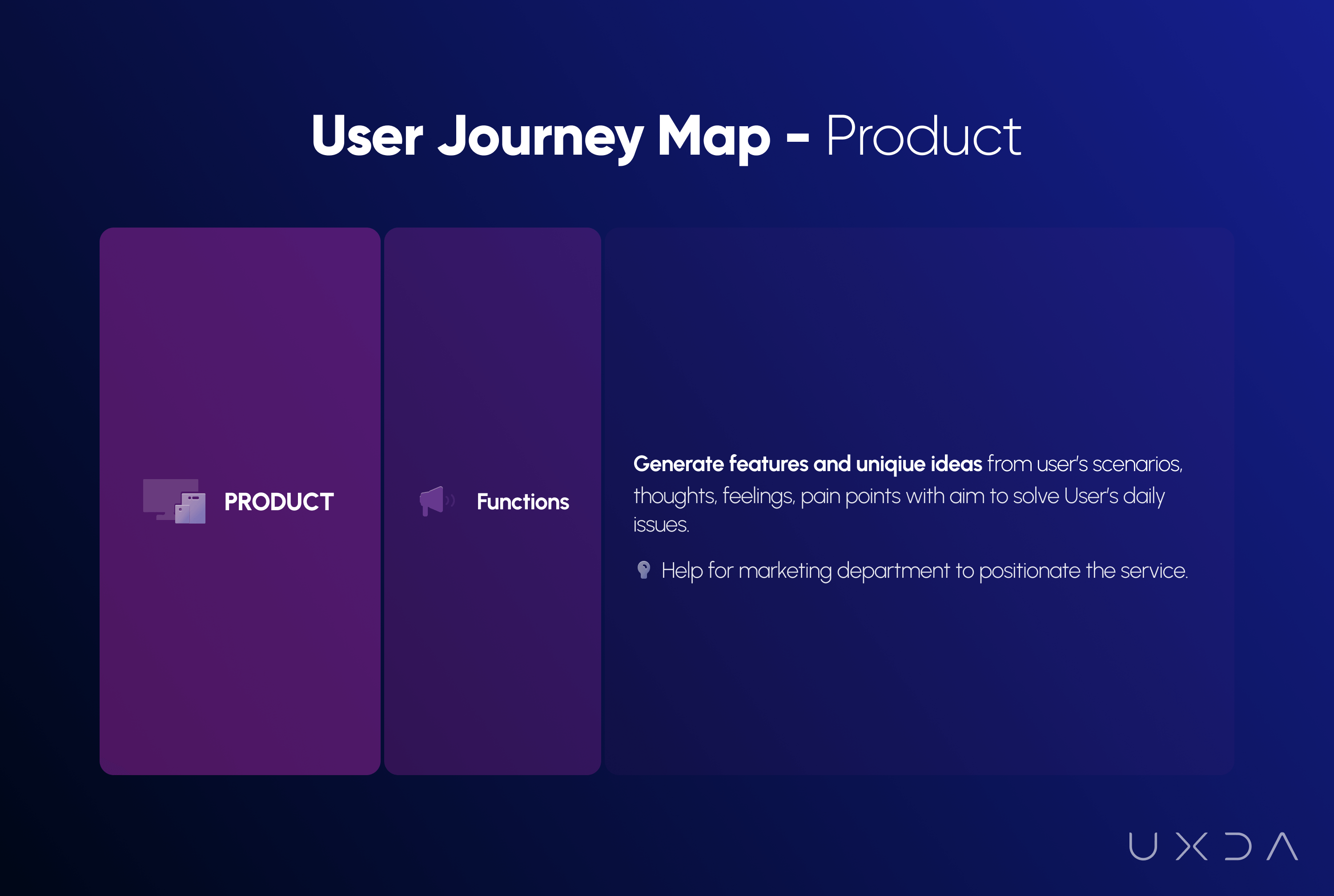 User Journey Map - Product

PRODUCT

Functions

Generate features and uniqiue ideas from user's scenarios, thoughts, feelings, pain points with aim to solve User's daily issues.

Help for marketing department to positionate the service.

UXDA